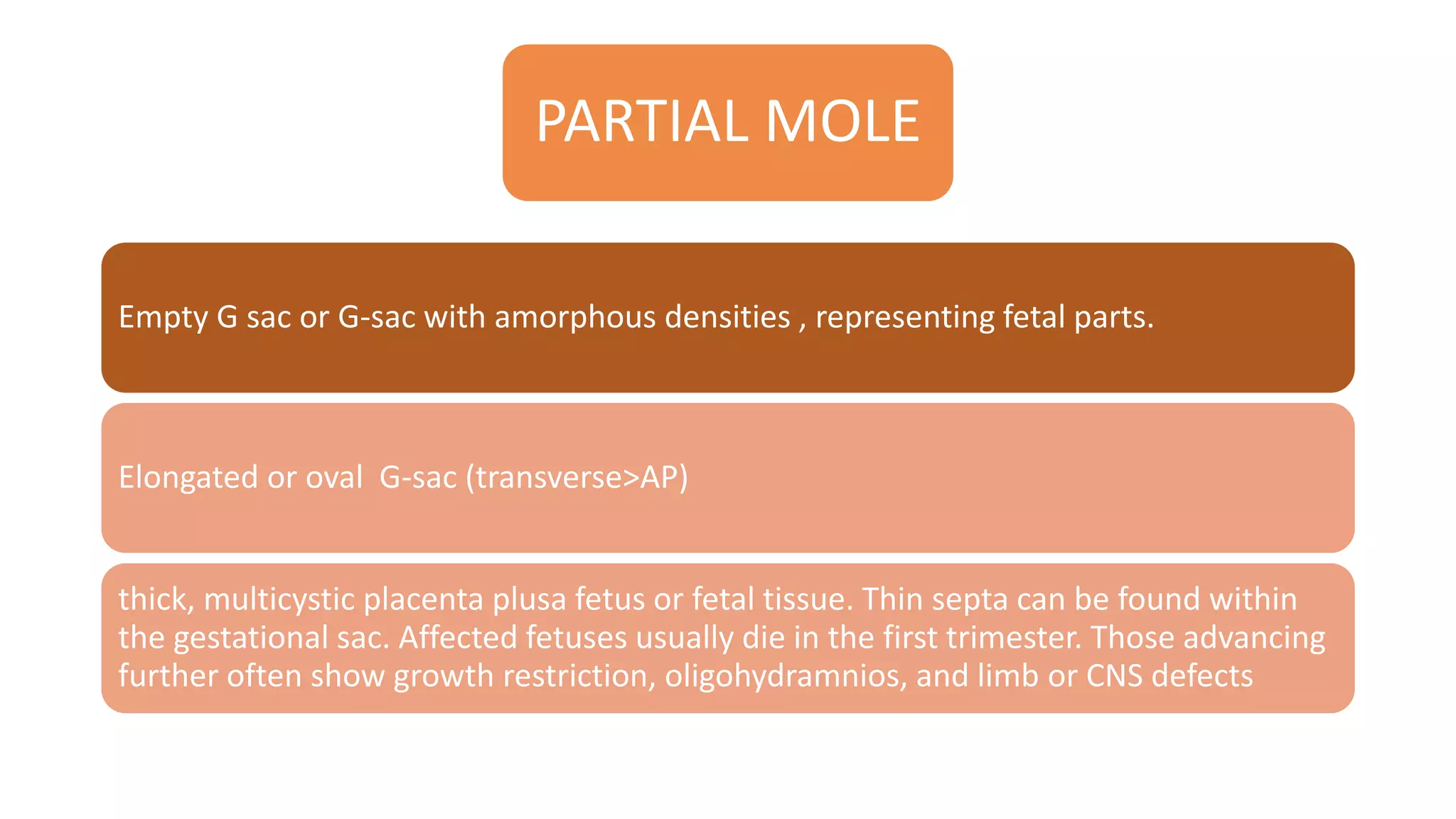 PARTIAL MOLE

Empty G sac or G-sac with amorphous densities , representing fetal parts.

Elongated or oval G-sac (transverse>AP)

thick, multicystic placenta plusa fetus or fetal tissue. Thin septa can be found within the gestational sac. Affected fetuses usually die in the first trimester. Those advancing further often show growth restriction, oligohydramnios, and limb or CNS defects